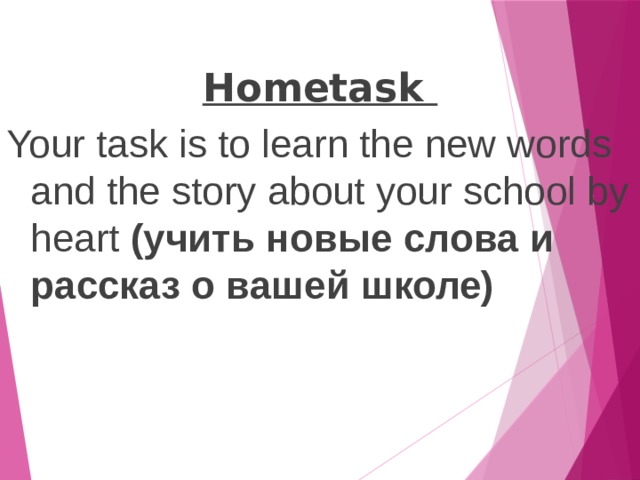 Hometask

Your task is to learn the new words and the story about your school by heart (учить новые слова и рассказ о вашей школе)